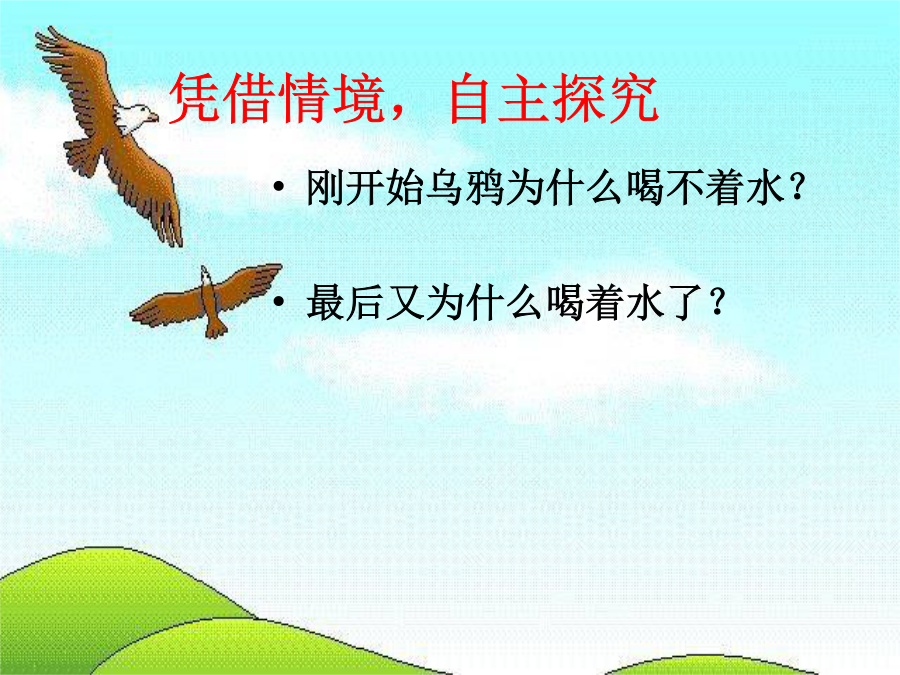 凭借情境，自主探究

• 刚开始乌鸦为什么喝不着水？

• 最后又为什么喝着水了？